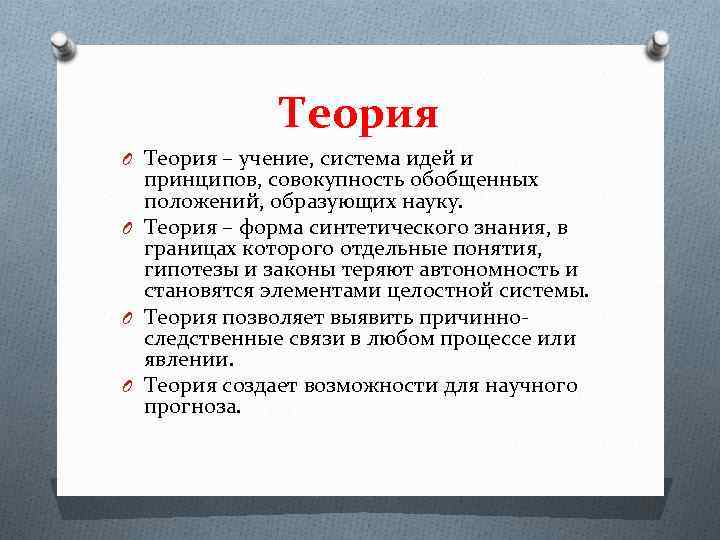 Теория

Теория – учение, система идей и принципов, совокупность обобщенных положений, образующих науку.

Теория – форма синтетического знания, в границах которого отдельные понятия, гипотезы и законы теряют автономность и становятся элементами целостной системы.

Теория позволяет выявить причинно-следственные связи в любом процессе или явлении.

Теория создает возможности для научного прогноза.